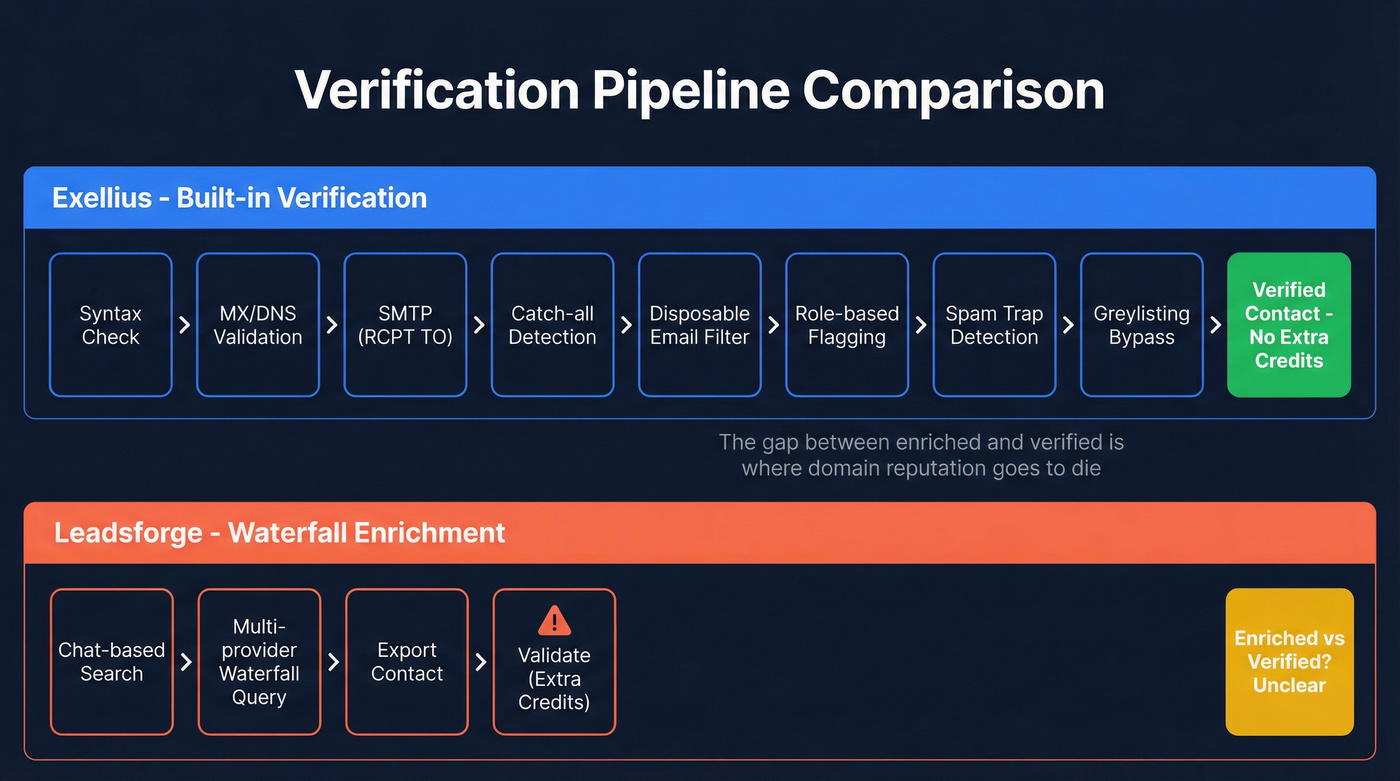 Verification Pipeline Comparison

Exellius - Built-in Verification

Syntax Check > MX/DNS Validation > SMTP (RCPT TO) > Catch-all Detection > Disposable Email Filter > Role-based Flagging > Spam Trap Detection > Greylisting Bypass > Verified Contact - No Extra Credits

The gap between enriched and verified is where domain reputation goes to die

Leadsforge - Waterfall Enrichment

Chat-based Search > Multi-provider Waterfall Query > Export Contact > Validate (Extra Credits)

Enriched vs Verified? Unclear